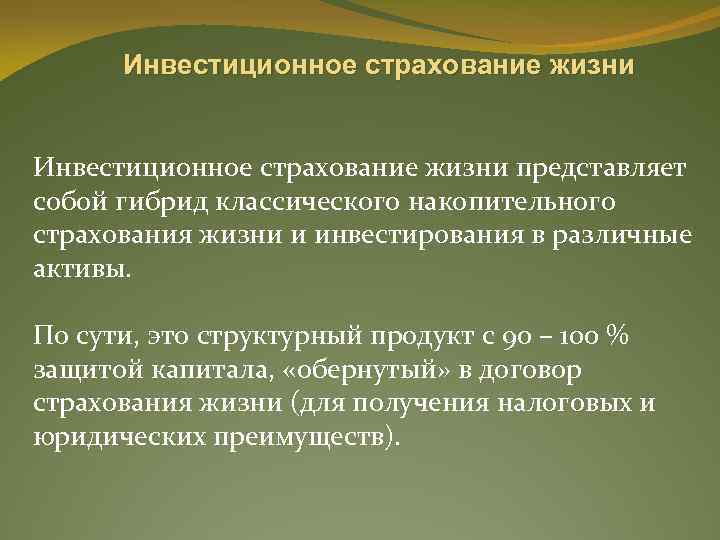 Инвестиционное страхование жизни

Инвестиционное страхование жизни представляет собой гибрид классического накопительного страхования жизни и инвестирования в различные активы.

По сути, это структурный продукт с 90 – 100 % защитой капитала, «обернутый» в договор страхования жизни (для получения налоговых и юридических преимуществ).